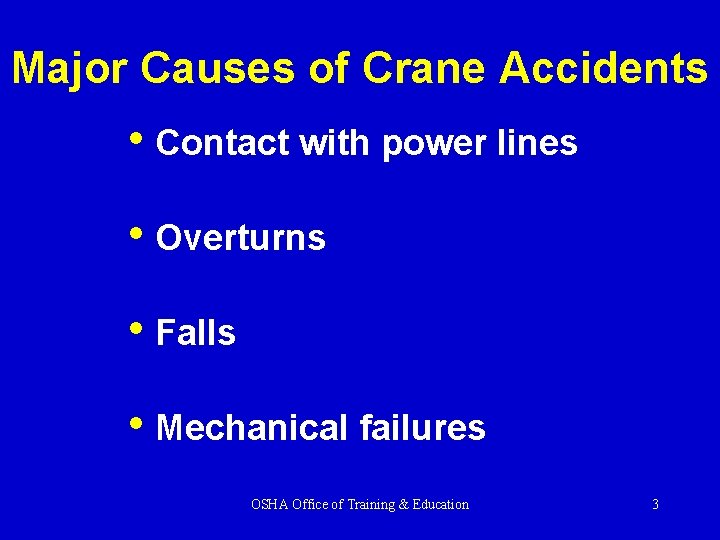 Major Causes of Crane Accidents

• Contact with power lines

• Overturns

• Falls

• Mechanical failures

OSHA Office of Training & Education

3